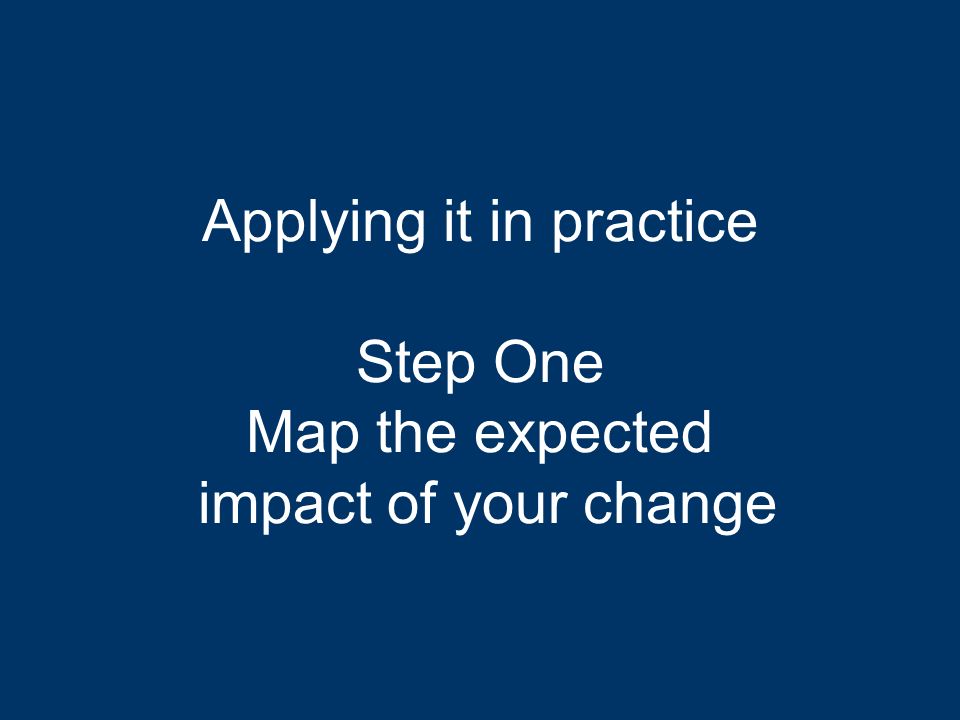 Applying it in practice

Step One
Map the expected impact of your change